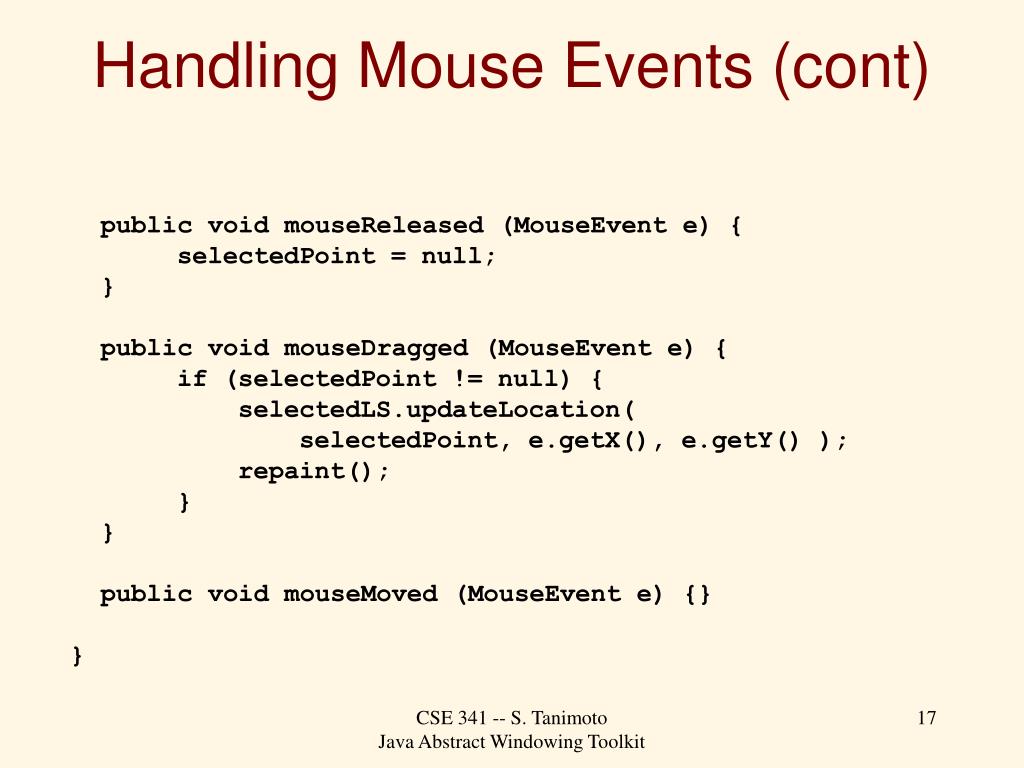 Handling Mouse Events (cont)

public void mouseReleased (MouseEvent e) {
selectedPoint = null;
}

public void mouseDragged (MouseEvent e) {
if (selectedPoint != null) {
selectedLS.updateLocation(
selectedPoint, e.getX(), e.getY() );
repaint();
}
}

public void mouseMoved (MouseEvent e) {}

}

CSE 341 -- S. Tanimoto
Java Abstract Windowing Toolkit

17